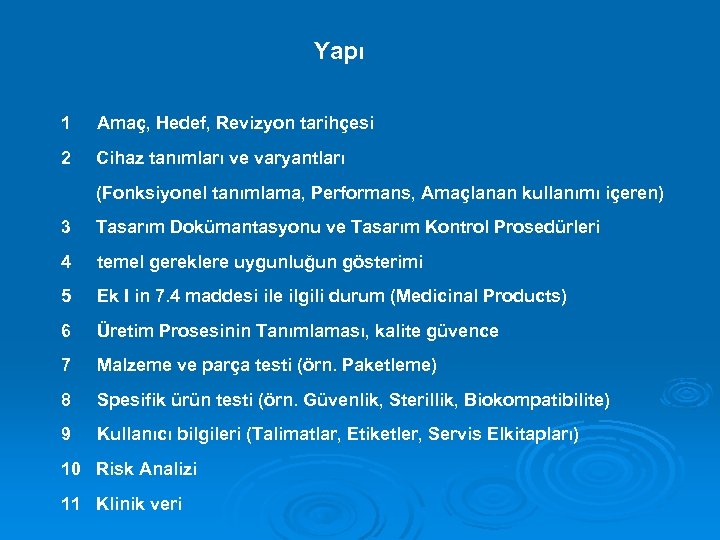 Yapı

1 Amaç, Hedef, Revizyon tarihçesi

2 Cihaz tanımları ve varyantları

(Fonksiyonel tanımlama, Performans, Amaçlanan kullanımı içeren)

3 Tasarım Dokümantasyonu ve Tasarım Kontrol Prosedürleri

4 temel gereklere uygunluğun gösterimi

5 Ek I in 7.4 maddesi ile ilgili durum (Medicinal Products)

6 Üretim Prosesinin Tanımlaması, kalite güvence

7 Malzeme ve parça testi (örn. Paketleme)

8 Spesifik ürün testi (örn. Güvenlik, Sterillik, Biokompatibilite)

9 Kullanıcı bilgileri (Talimatlar, Etiketler, Servis Elkitapları)

10 Risk Analizi

11 Klinik veri